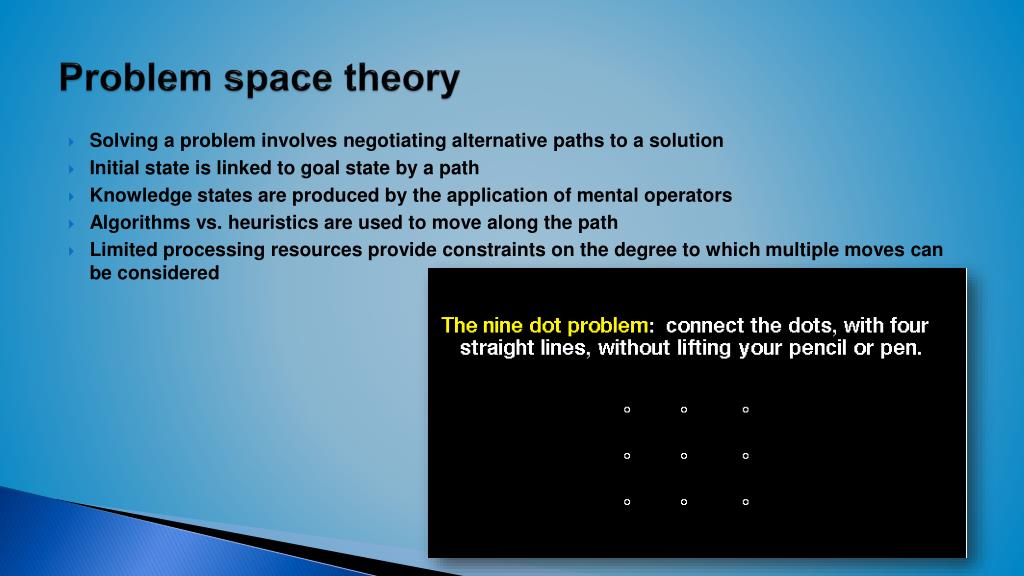 Problem space theory

Solving a problem involves negotiating alternative paths to a solution
Initial state is linked to goal state by a path
Knowledge states are produced by the application of mental operators
Algorithms vs. heuristics are used to move along the path
Limited processing resources provide constraints on the degree to which multiple moves can be considered

The nine dot problem: connect the dots, with four straight lines, without lifting your pencil or pen.